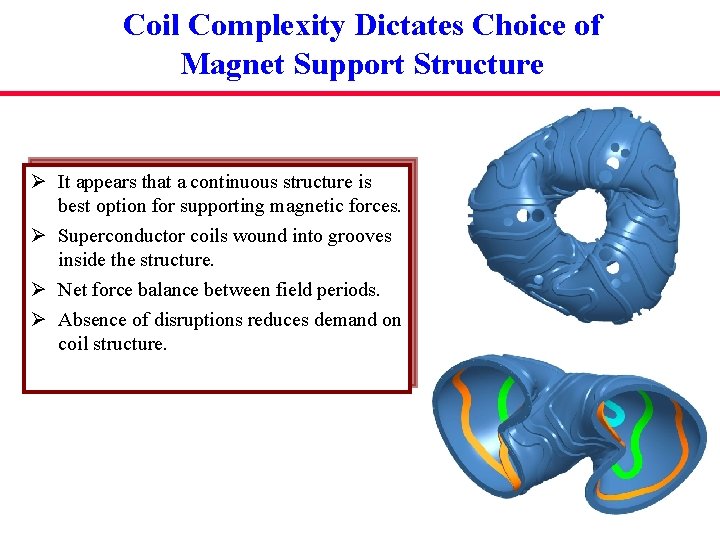 Coil Complexity Dictates Choice of Magnet Support Structure

➢ It appears that a continuous structure is best option for supporting magnetic forces.

➢ Superconductor coils wound into grooves inside the structure.

➢ Net force balance between field periods.

➢ Absence of disruptions reduces demand on coil structure.